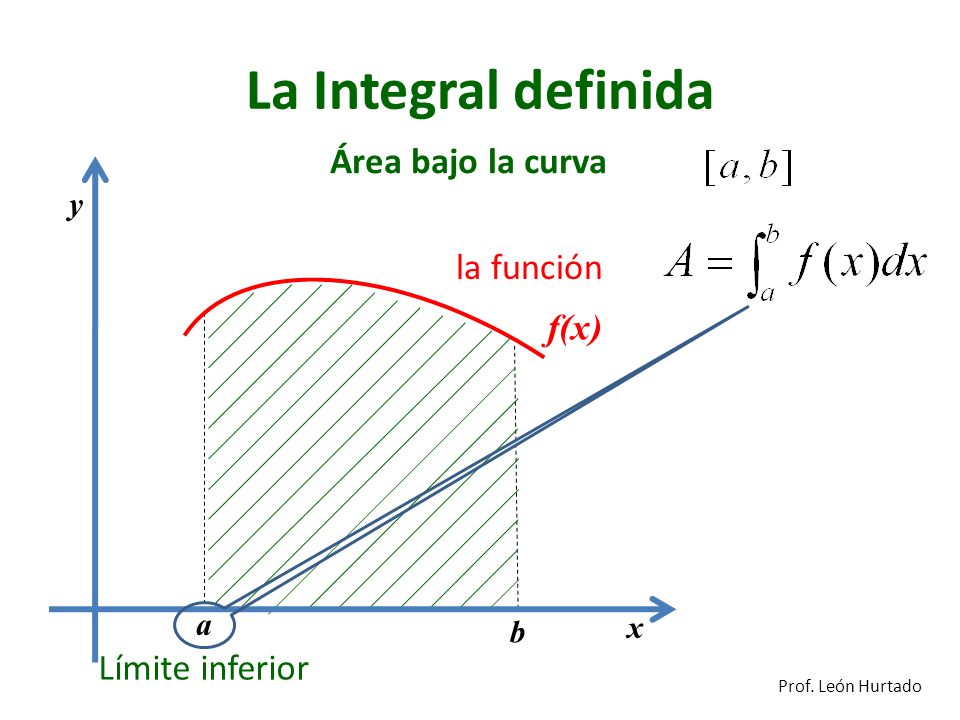 La Integral definida

Área bajo la curva

$[a, b]$

$y$

la función

$A = \int_a^b f(x)dx$

$f(x)$

$a$

$b$

$x$

Límite inferior

Prof. León Hurtado